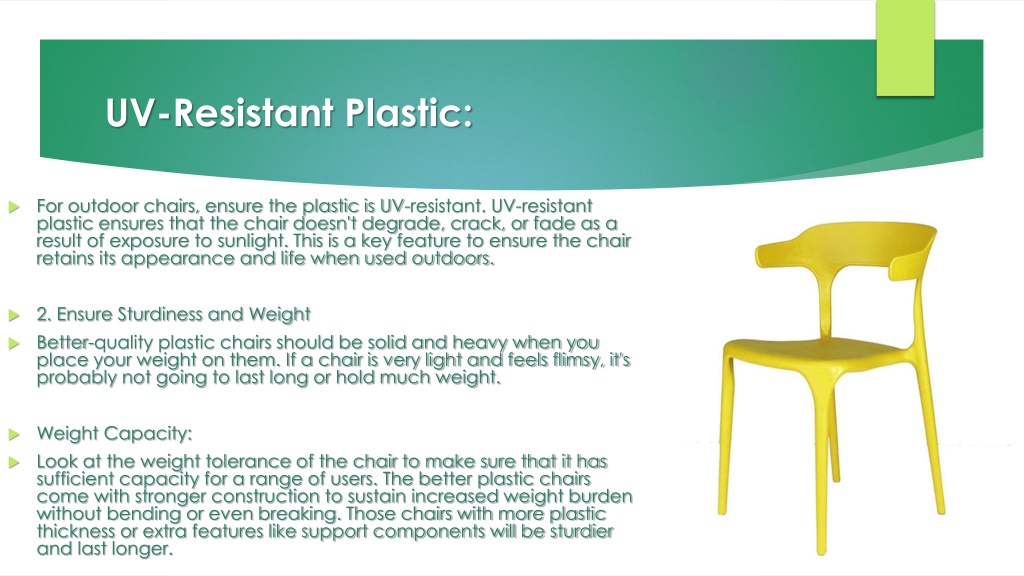 UV-Resistant Plastic:

For outdoor chairs, ensure the plastic is UV-resistant. UV-resistant plastic ensures that the chair doesn't degrade, crack, or fade as a result of exposure to sunlight. This is a key feature to ensure the chair retains its appearance and life when used outdoors.

2. Ensure Sturdiness and Weight

Better-quality plastic chairs should be solid and heavy when you place your weight on them. If a chair is very light and feels flimsy, it's probably not going to last long or hold much weight.

Weight Capacity:

Look at the weight tolerance of the chair to make sure that it has sufficient capacity for a range of users. The better plastic chairs come with stronger construction to sustain increased weight burden without bending or even breaking. Those chairs with more plastic thickness or extra features like support components will be sturdier and last longer.